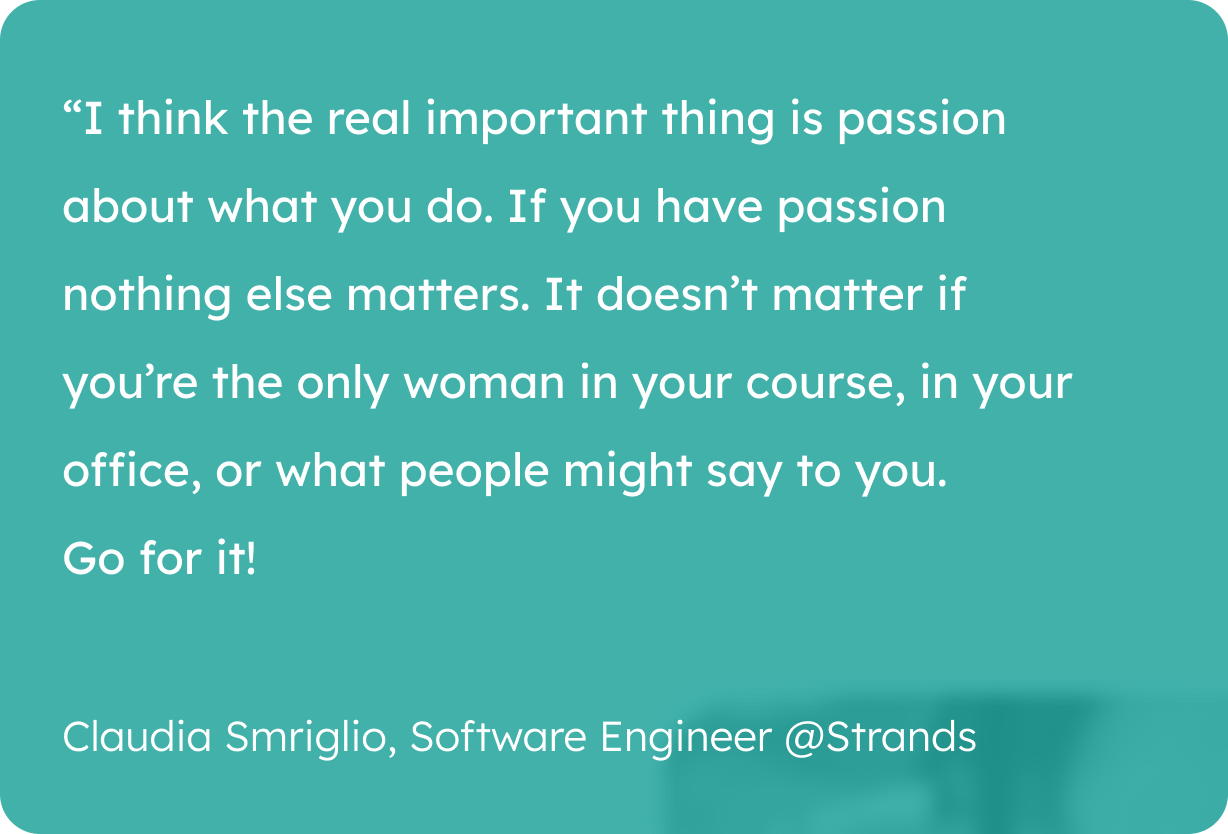 “I think the real important thing is passion about what you do. If you have passion nothing else matters. It doesn’t matter if you’re the only woman in your course, in your office, or what people might say to you.
Go for it!

Claudia Smriglio, Software Engineer @Strands